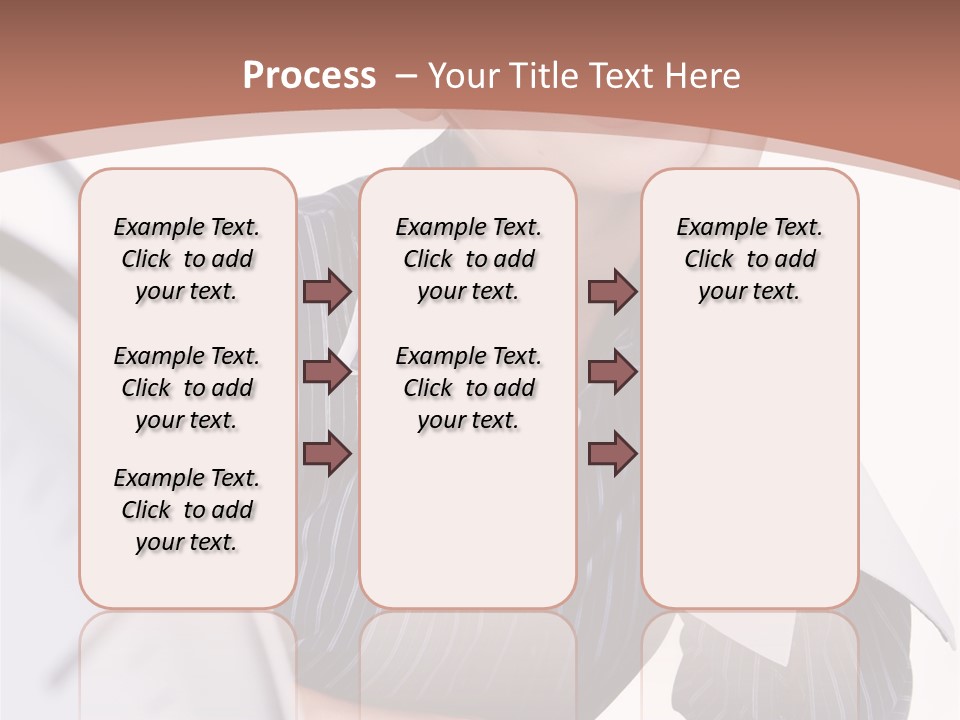 Process – Your Title Text Here

Example Text. Click to add your text.

Example Text. Click to add your text.

Example Text. Click to add your text.

Example Text. Click to add your text.

Example Text. Click to add your text.

Example Text. Click to add your text.